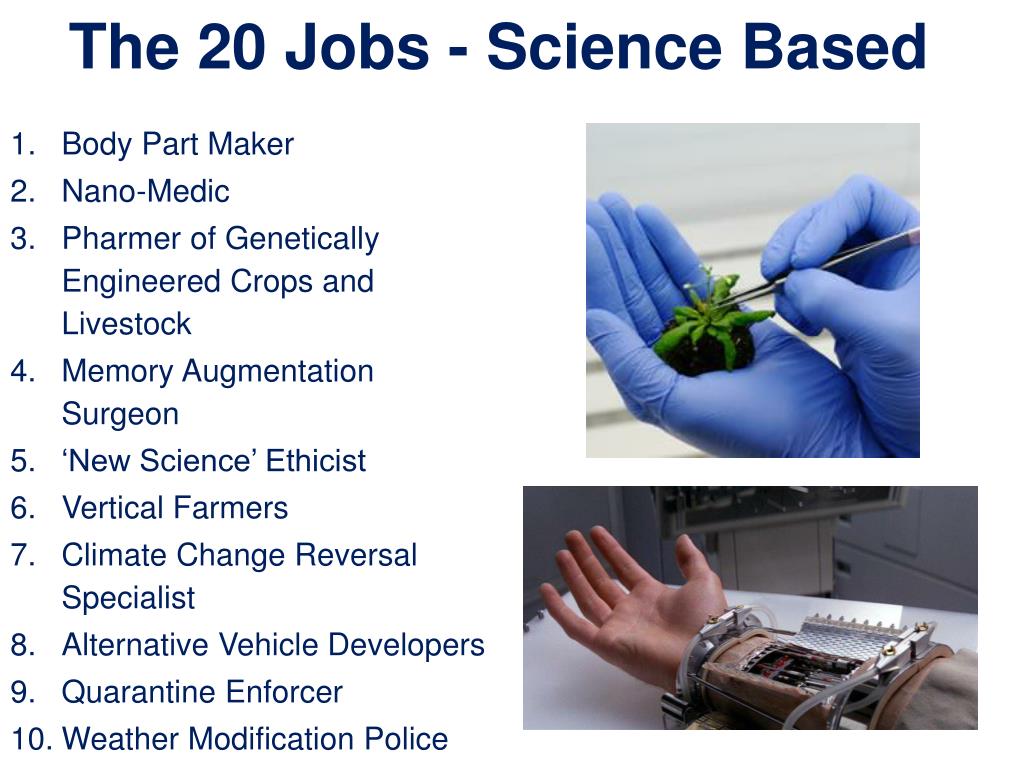 The 20 Jobs - Science Based

1. Body Part Maker
2. Nano-Medic
3. Pharmer of Genetically Engineered Crops and Livestock
4. Memory Augmentation Surgeon
5. ‘New Science’ Ethicist
6. Vertical Farmers
7. Climate Change Reversal Specialist
8. Alternative Vehicle Developers
9. Quarantine Enforcer
10. Weather Modification Police